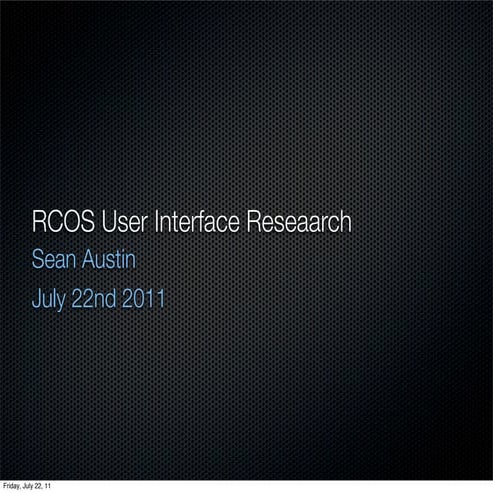 RCOS User Interface Reseaarch

Sean Austin

July 22nd 2011

Friday, July 22, 11